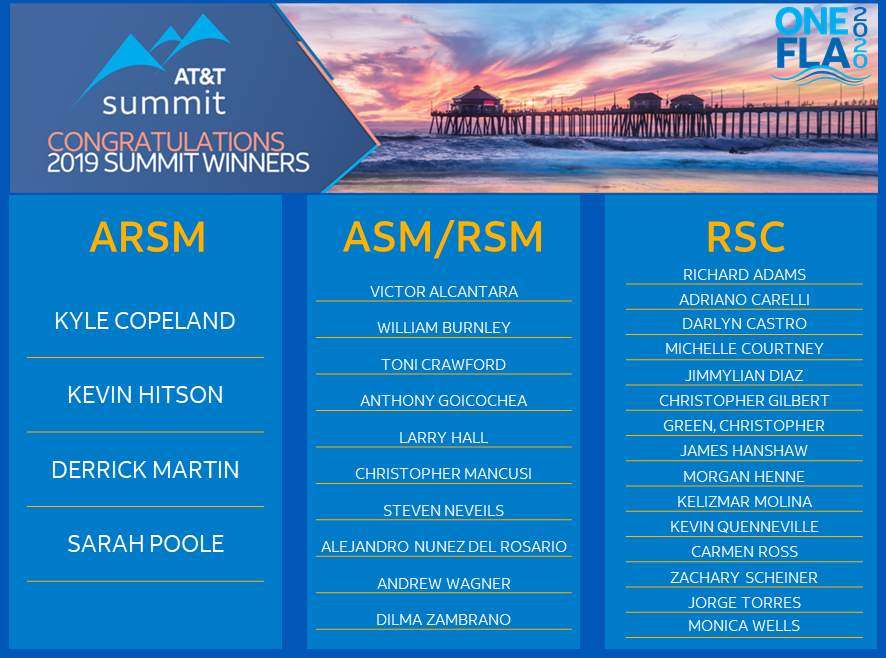 AT&T summit

CONGRATULATIONS
2019 SUMMIT WINNERS

ONE FLA 2020

ARSM

KYLE COPELAND

KEVIN HITSON

DERRICK MARTIN

SARAH POOLE

ASM/RSM

VICTOR ALCANTARA

WILLIAM BURNLEY

TONI CRAWFORD

ANTHONY GOICOCHEA

LARRY HALL

CHRISTOPHER MANCUSI

STEVEN NEVEILS

ALEJANDRO NUNEZ DEL ROSARIO

ANDREW WAGNER

DILMA ZAMBRANO

RSC

RICHARD ADAMS

ADRIANO CARELLI

DARLYN CASTRO

MICHELLE COURTNEY

JIMMYLIAN DIAZ

CHRISTOPHER GILBERT

GREEN, CHRISTOPHER

JAMES HANSHAW

MORGAN HENNE

KELIZMAR MOLINA

KEVIN QUENNEVILLE

CARMEN ROSS

ZACHARY SCHEINER

JORGE TORRES

MONICA WELLS